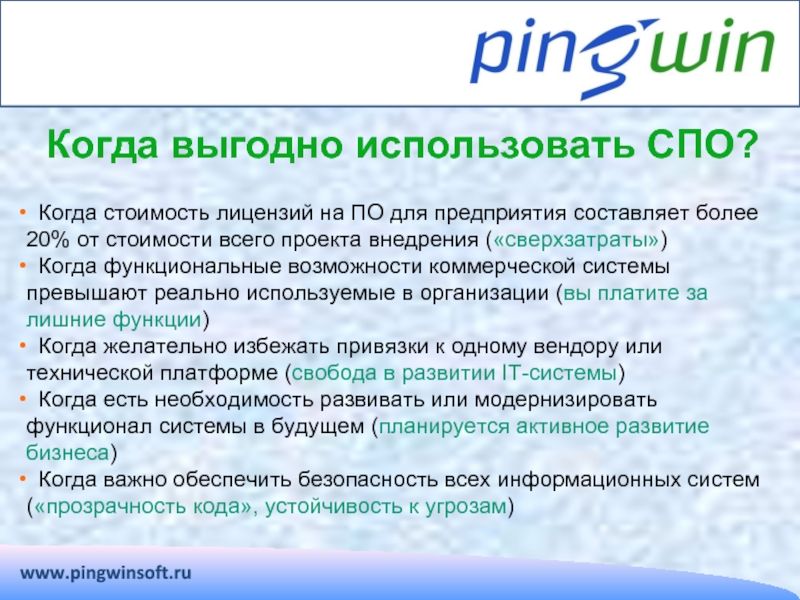 pingwin

Когда выгодно использовать СПО?

• Когда стоимость лицензий на ПО для предприятия составляет более 20% от стоимости всего проекта внедрения («сверхзатраты»)
• Когда функциональные возможности коммерческой системы превышают реально используемые в организации (вы платите за лишние функции)
• Когда желательно избежать привязки к одному вендору или технической платформе (свобода в развитии IT-системы)
• Когда есть необходимость развивать или модернизировать функционал системы в будущем (планируется активное развитие бизнеса)
• Когда важно обеспечить безопасность всех информационных систем («прозрачность кода», устойчивость к угрозам)

www.pingwinsoft.ru